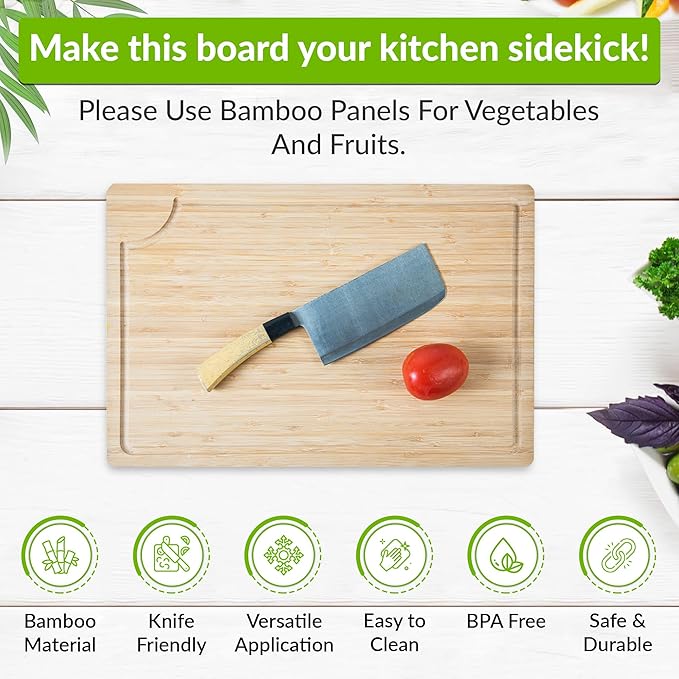 Make this board your kitchen sidekick!

Please Use Bamboo Panels For Vegetables And Fruits.

Bamboo Material

Knife Friendly

Versatile Application

Easy to Clean

BPA Free

Safe & Durable